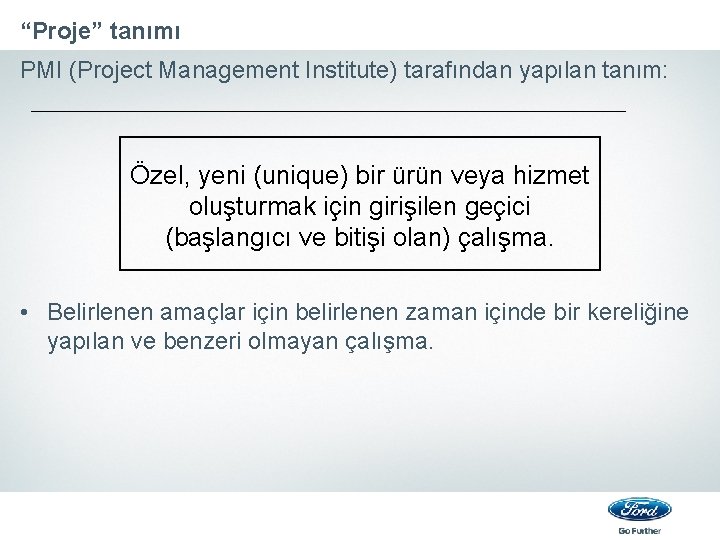 “Proje” tanımı

PMI (Project Management Institute) tarafından yapılan tanım:

Özel, yeni (unique) bir ürün veya hizmet oluşturmak için girişilen geçici (başlangıcı ve bitişi olan) çalışma.

• Belirlenen amaçlar için belirlenen zaman içinde bir kereliğine yapılan ve benzeri olmayan çalışma.

Ford
Go Further